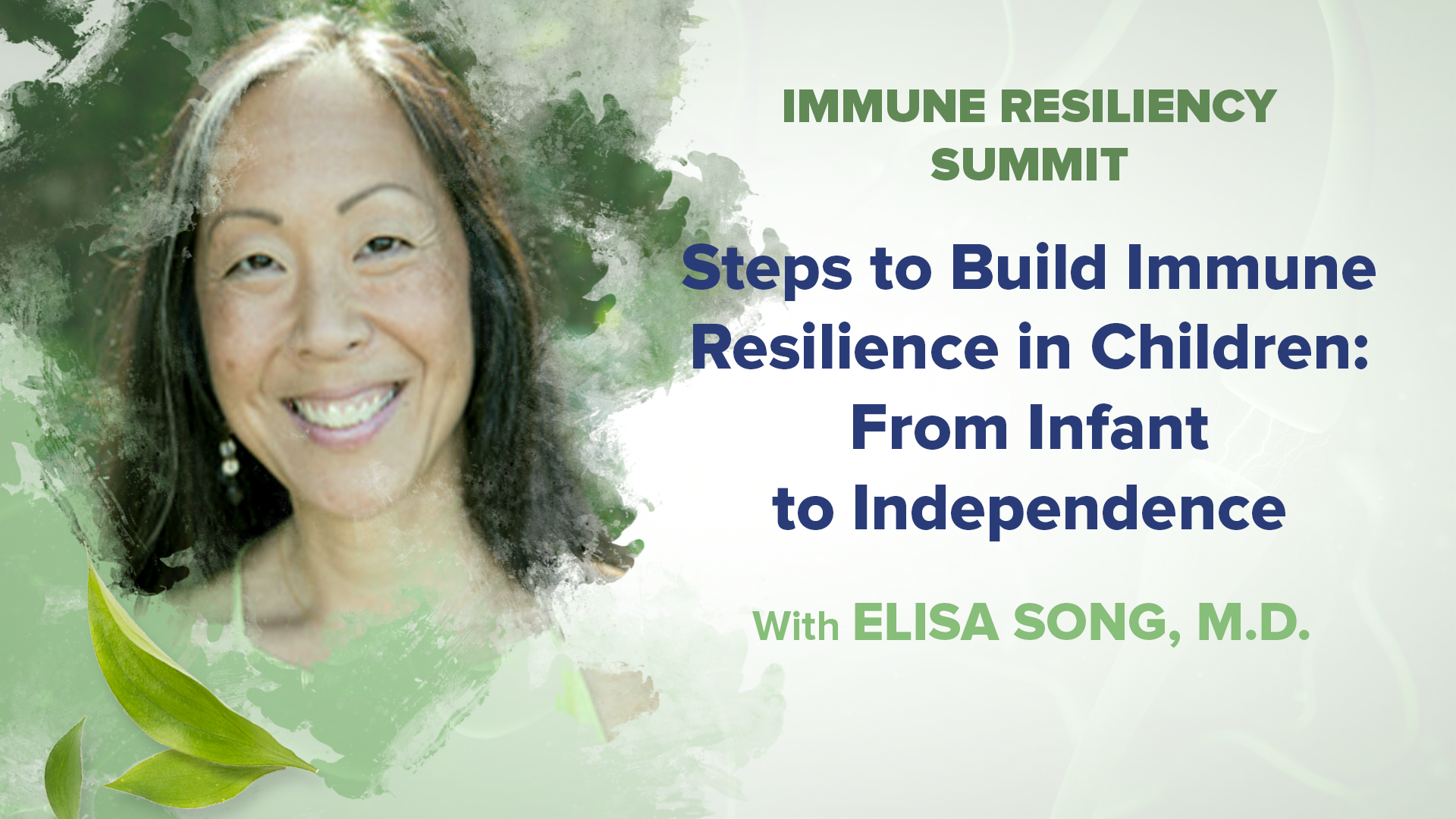 IMMUNE RESILIENCY SUMMIT

Steps to Build Immune Resilience in Children: From Infant to Independence

With ELISA SONG, M.D.